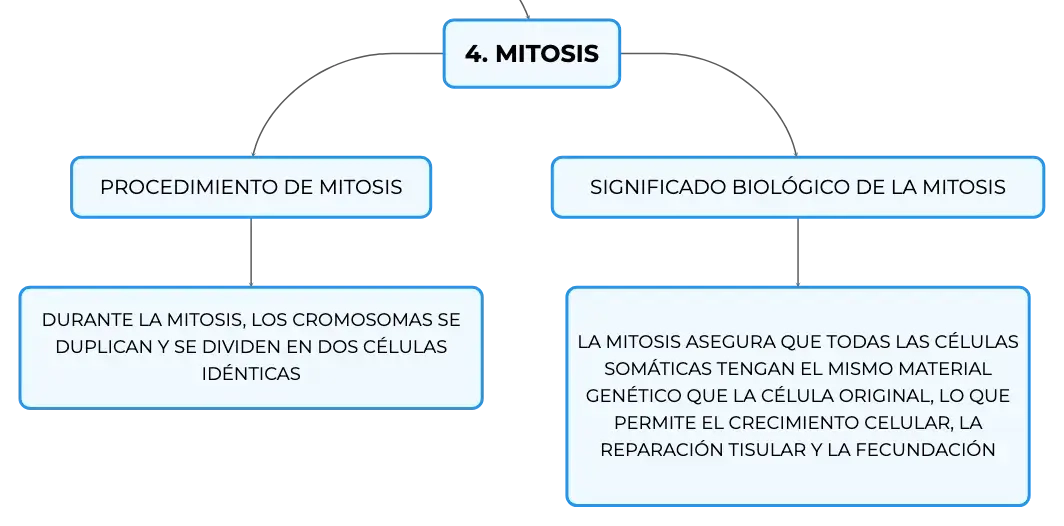 4. MITOSIS

PROCEDIMIENTO DE MITOSIS

DURANTE LA MITOSIS, LOS CROMOSOMAS SE DUPLICAN Y SE DIVIDEN EN DOS CÉLULAS IDÉNTICAS

SIGNIFICADO BIOLÓGICO DE LA MITOSIS

LA MITOSIS ASEGURA QUE TODAS LAS CÉLULAS SOMÁTICAS TENGAN EL MISMO MATERIAL GENÉTICO QUE LA CÉLULA ORIGINAL, LO QUE PERMITE EL CRECIMIENTO CELULAR, LA REPARACIÓN TISULAR Y LA FECUNDACIÓN